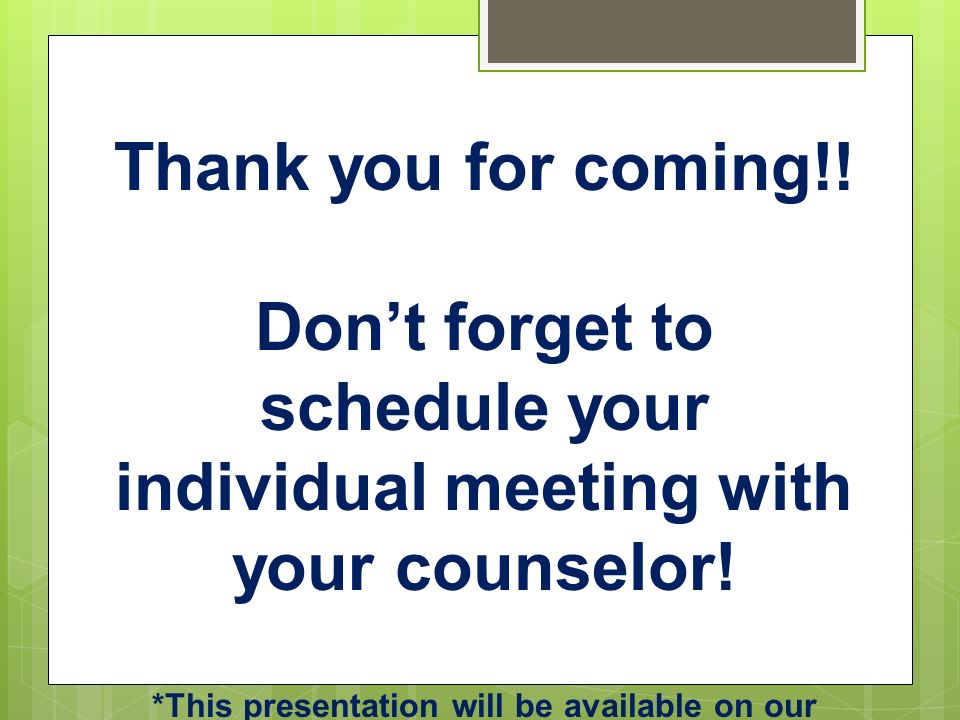 Thank you for coming!!

Don’t forget to schedule your individual meeting with your counselor!

*This presentation will be available on our